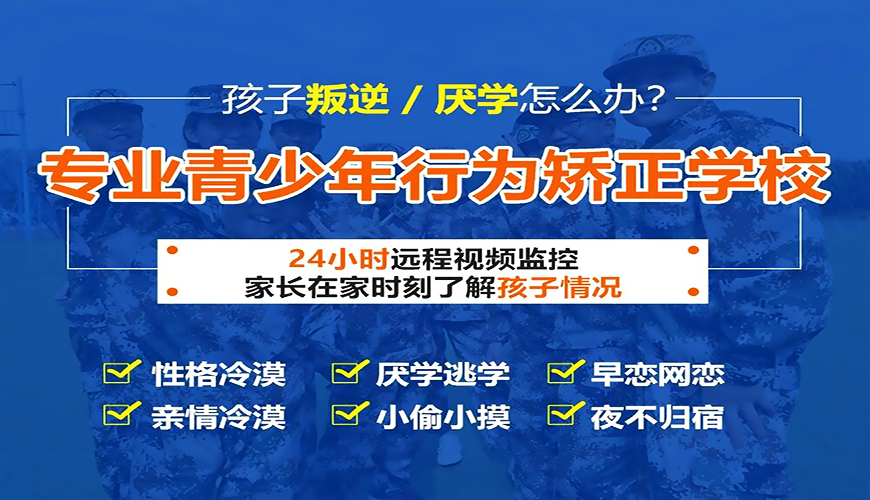 孩子叛逆 / 厌学怎么办?

专业青少年行为矫正学校

24小时远程视频监控
家长在家时刻了解孩子情况

性格冷漠
厌学逃学
早恋网恋
亲情冷漠
小偷小摸
夜不归宿